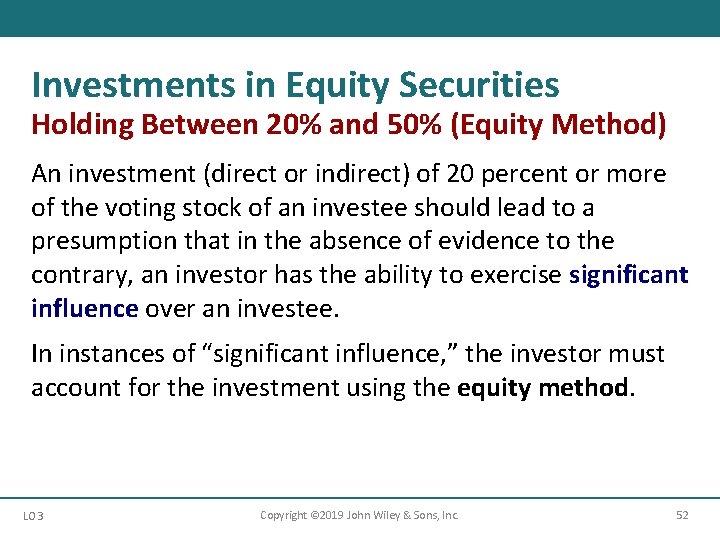 Investments in Equity Securities
Holding Between 20% and 50% (Equity Method)

An investment (direct or indirect) of 20 percent or more of the voting stock of an investee should lead to a presumption that in the absence of evidence to the contrary, an investor has the ability to exercise significant influence over an investee.

In instances of “significant influence,” the investor must account for the investment using the equity method.

LO 3
Copyright ©2019 John Wiley & Sons, Inc.
52